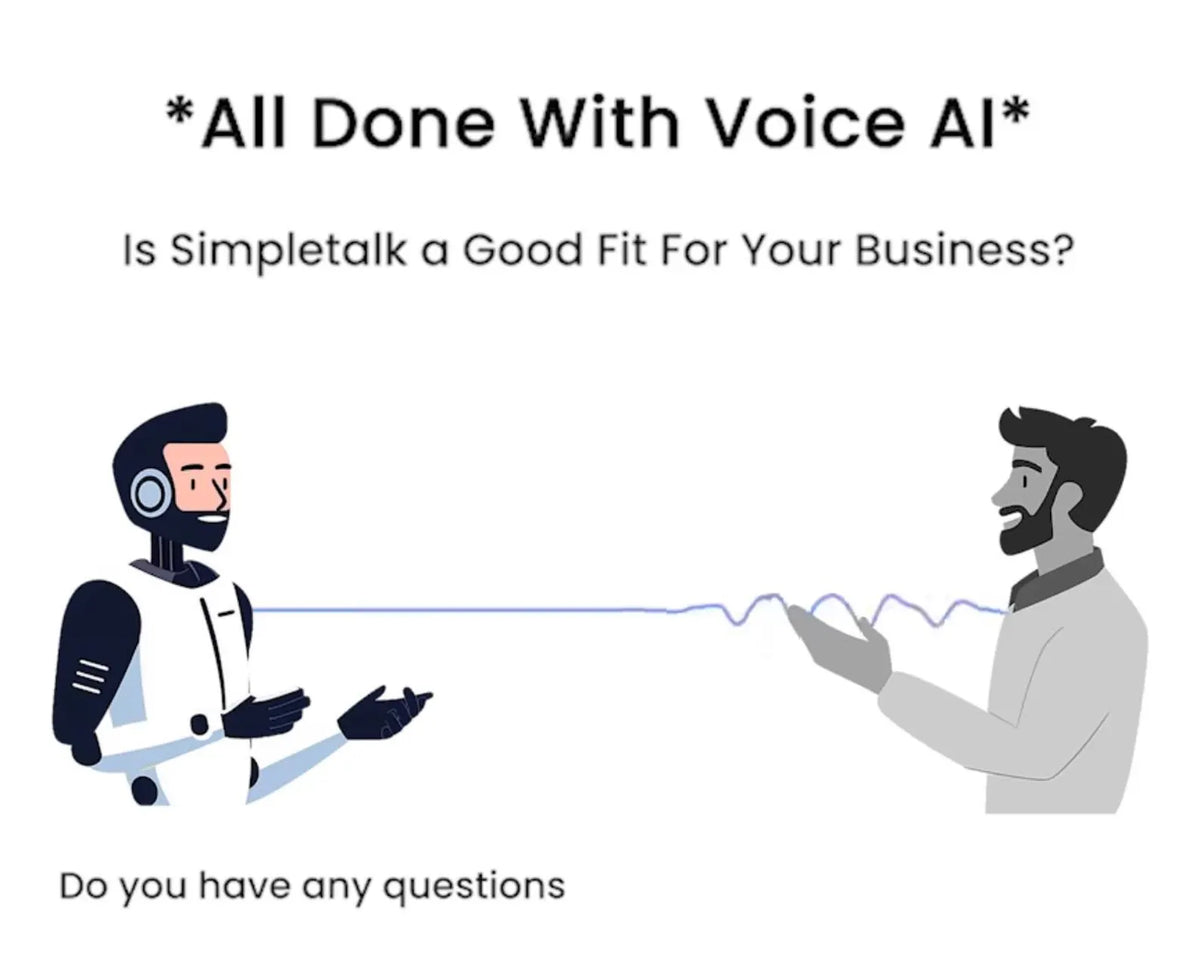 *All Done With Voice AI*

Is Simpletalk a Good Fit For Your Business?

Do you have any questions